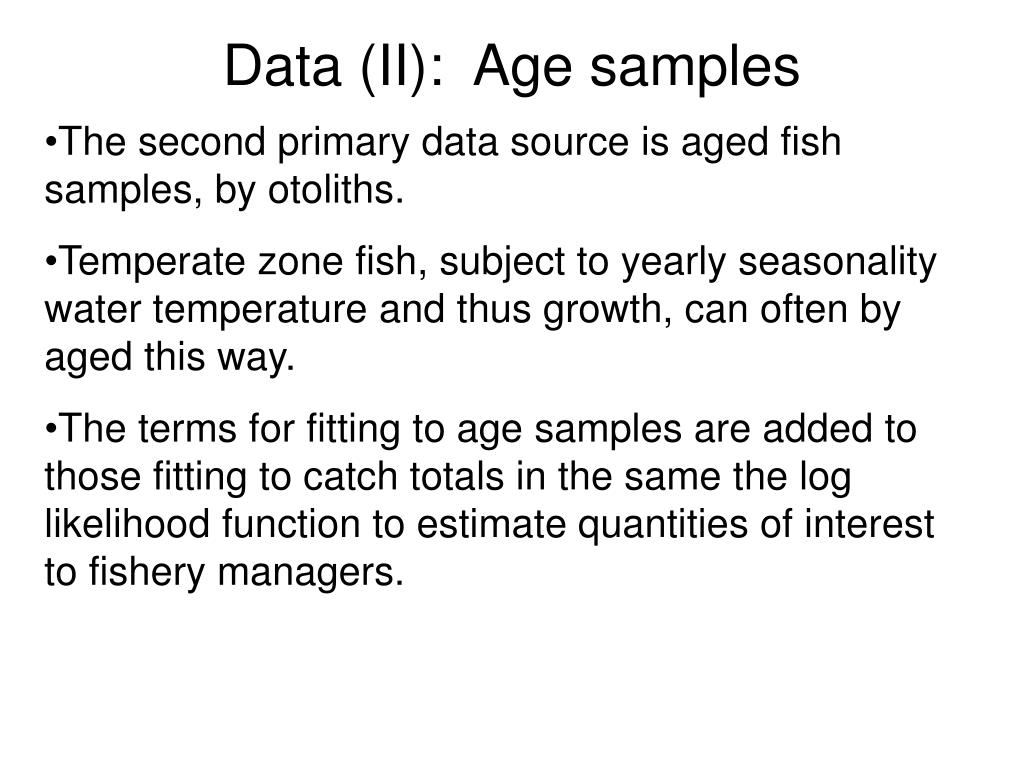 Data (II): Age samples

•The second primary data source is aged fish samples, by otoliths.

•Temperate zone fish, subject to yearly seasonality water temperature and thus growth, can often by aged this way.

•The terms for fitting to age samples are added to those fitting to catch totals in the same the log likelihood function to estimate quantities of interest to fishery managers.